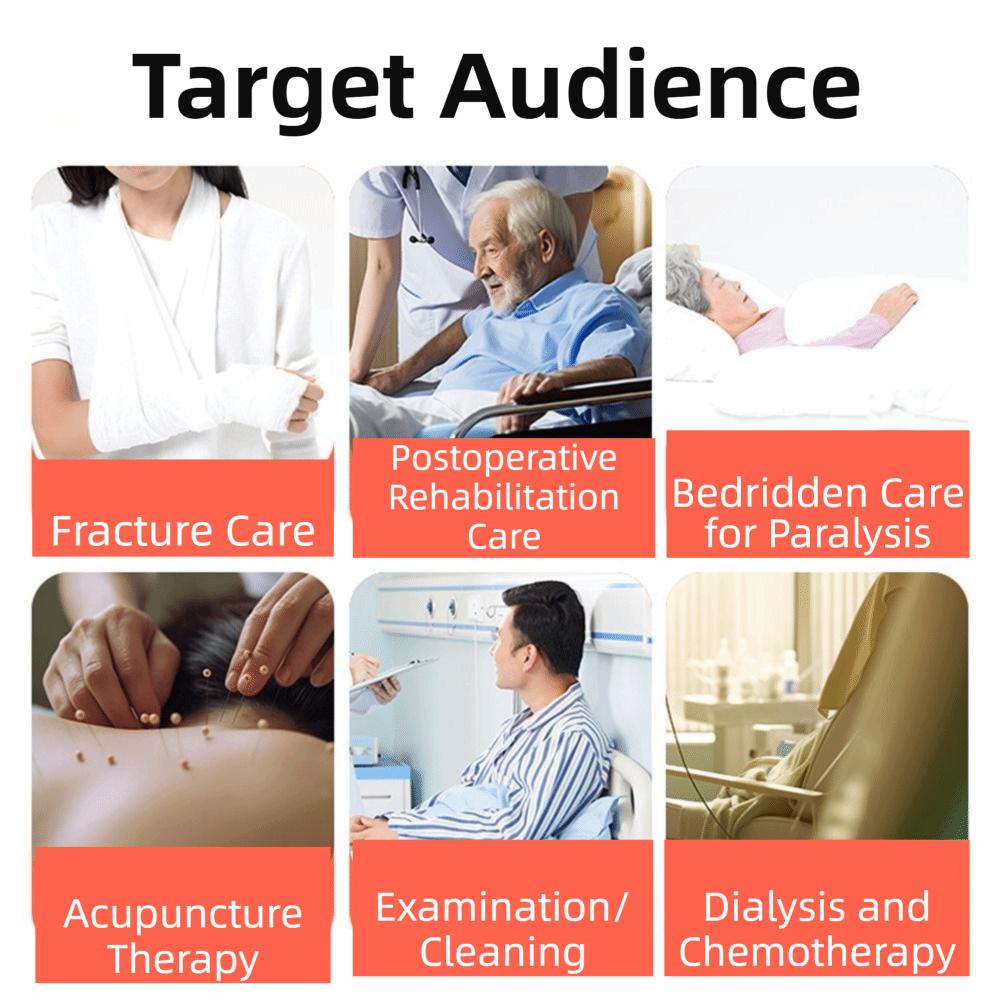 Target Audience

Fracture Care

Postoperative Rehabilitation Care

Bedridden Care for Paralysis

Acupuncture Therapy

Examination/ Cleaning

Dialysis and Chemotherapy